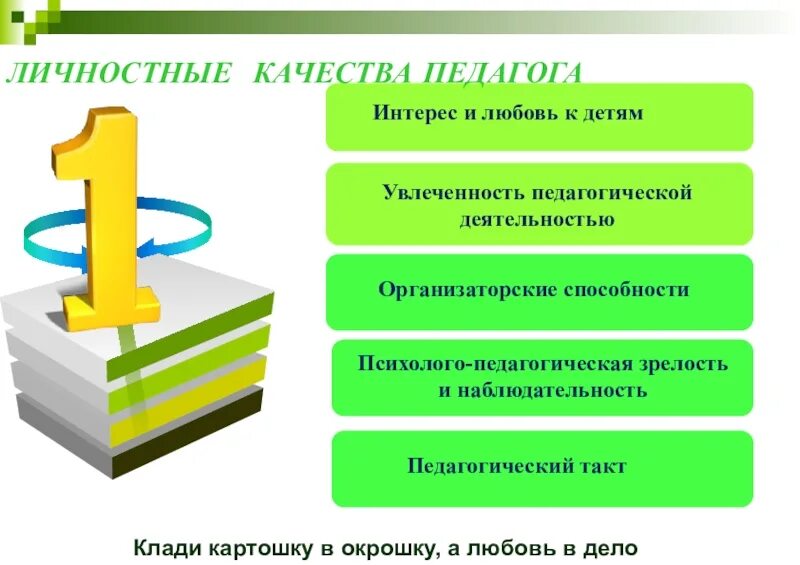 ЛИЧНОСТНЫЕ КАЧЕСТВА ПЕДАГОГА

1

Интерес и любовь к детям

Увлеченность педагогической деятельностью

Организаторские способности

Психолого-педагогическая зрелость и наблюдательность

Педагогический такт

Клади картошку в окрошку, а любовь в дело